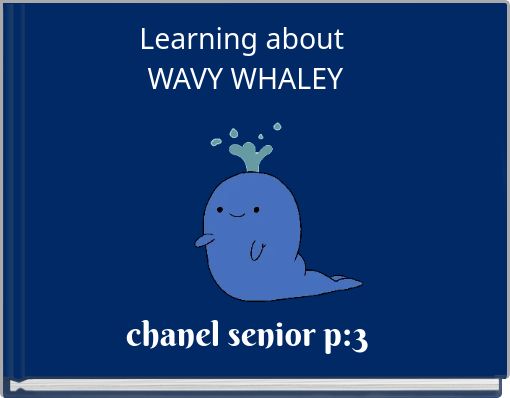 Learning about
WAVY WHALEY

chanel senior p:3